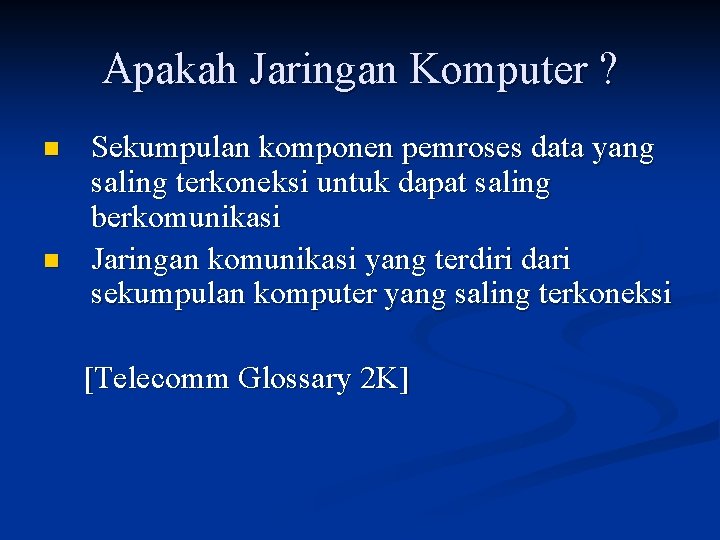 Apakah Jaringan Komputer ?

- Sekumpulan komponen pemroses data yang saling terkoneksi untuk dapat saling berkomunikasi
- Jaringan komunikasi yang terdiri dari sekumpulan komputer yang saling terkoneksi

[Telecomm Glossary 2K]